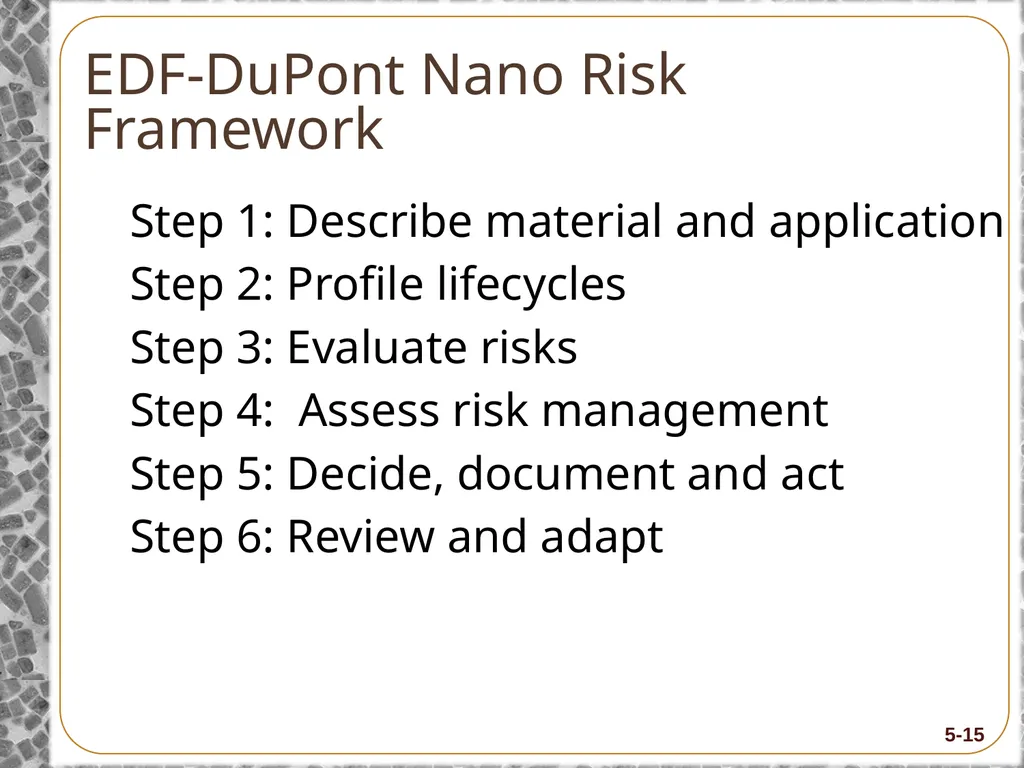 EDF-DuPont Nano Risk Framework

Step 1: Describe material and application
Step 2: Profile lifecycles
Step 3: Evaluate risks
Step 4:  Assess risk management
Step 5: Decide, document and act
Step 6: Review and adapt

5-15